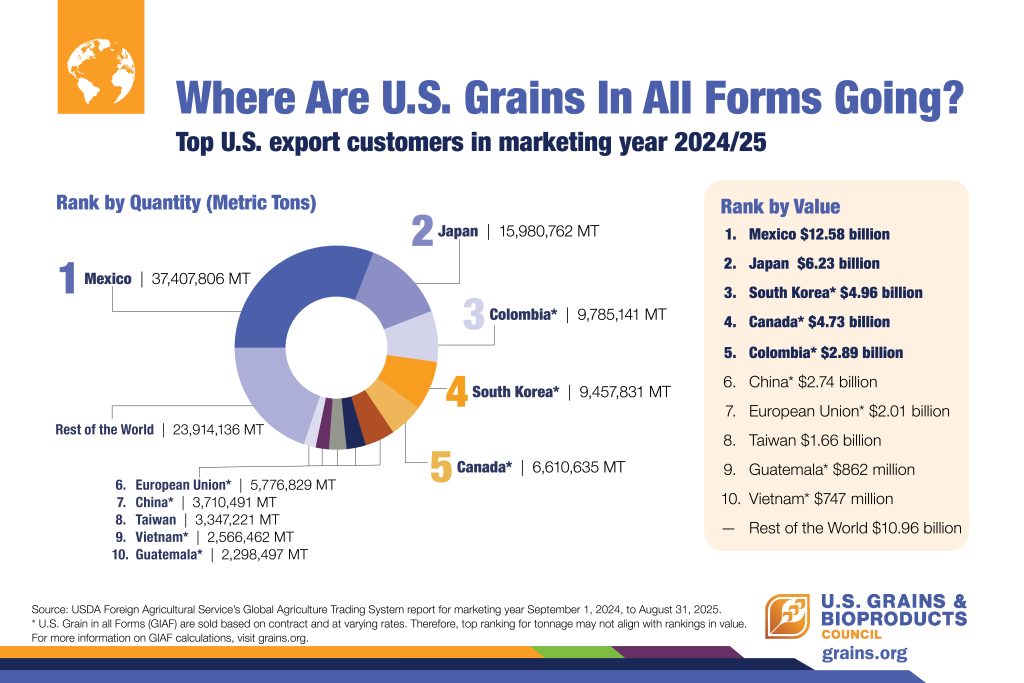 Where Are U.S. Grains In All Forms Going?
Top U.S. export customers in marketing year 2024/25

Rank by Quantity (Metric Tons)

1 Mexico | 37,407,806 MT
2 Japan | 15,980,762 MT
3 Colombia* | 9,785,141 MT
4 South Korea* | 9,457,831 MT
5 Canada* | 6,610,635 MT
Rest of the World | 23,914,136 MT

6. European Union* | 5,776,829 MT
7. China* | 3,710,491 MT
8. Taiwan | 3,347,221 MT
9. Vietnam* | 2,566,462 MT
10. Guatemala* | 2,298,497 MT

Rank by Value
1. Mexico $12.58 billion
2. Japan $6.23 billion
3. South Korea* $4.96 billion
4. Canada* $4.73 billion
5. Colombia* $2.89 billion
6. China* $2.74 billion
7. European Union* $2.01 billion
8. Taiwan $1.66 billion
9. Guatemala* $862 million
10. Vietnam* $747 million
— Rest of the World $10.96 billion

Source: USDA Foreign Agricultural Service's Global Agriculture Trading System report for marketing year September 1, 2024, to August 31, 2025.
* U.S. Grain in all Forms (GIAF) are sold based on contract and at varying rates. Therefore, top ranking for tonnage may not align with rankings in value.
For more information on GIAF calculations, visit grains.org.

U.S. GRAINS & BIOPRODUCTS COUNCIL
grains.org